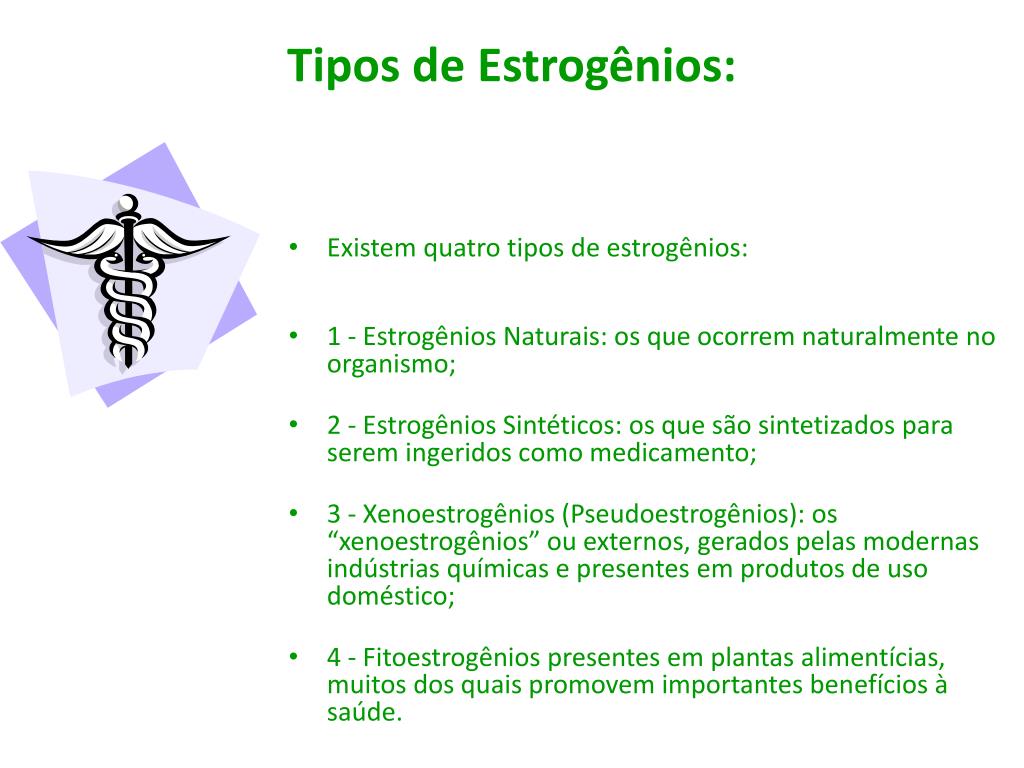 Tipos de Estrogênios:

• Existem quatro tipos de estrogênios:

• 1 - Estrogênios Naturais: os que ocorrem naturalmente no organismo;

• 2 - Estrogênios Sintéticos: os que são sintetizados para serem ingeridos como medicamento;

• 3 - Xenoestrogênios (Pseudoestrogênios): os “xenoestrogênios” ou externos, gerados pelas modernas indústrias químicas e presentes em produtos de uso doméstico;

• 4 - Fitoestrogênios presentes em plantas alimentícias, muitos dos quais promovem importantes benefícios à saúde.